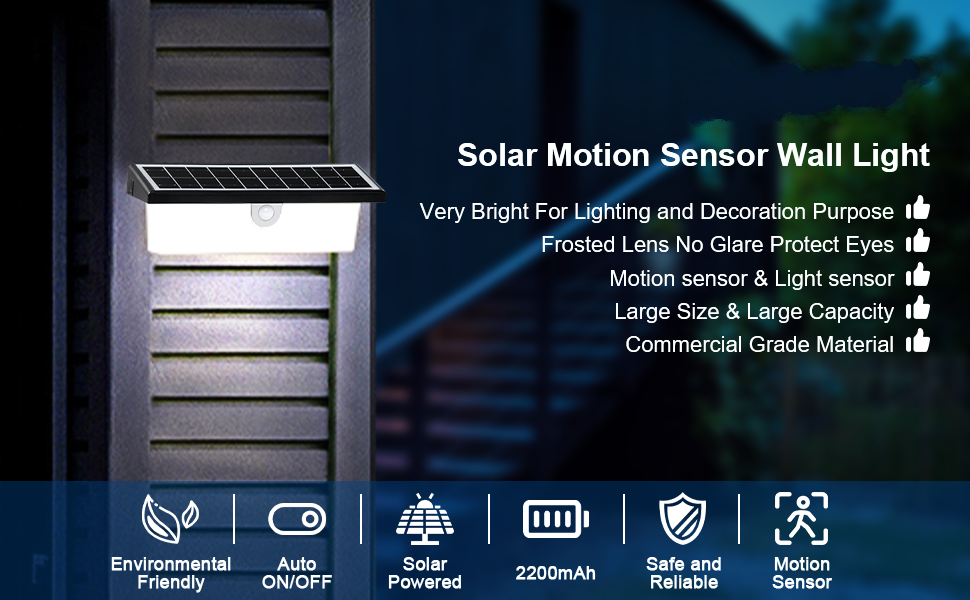 Solar Motion Sensor Wall Light

Very Bright For Lighting and Decoration Purpose

Frosted Lens No Glare Protect Eyes

Motion sensor & Light sensor

Large Size & Large Capacity

Commercial Grade Material

Environmental Friendly

Auto ON/OFF

Solar Powered

2200mAh

Safe and Reliable

Motion Sensor